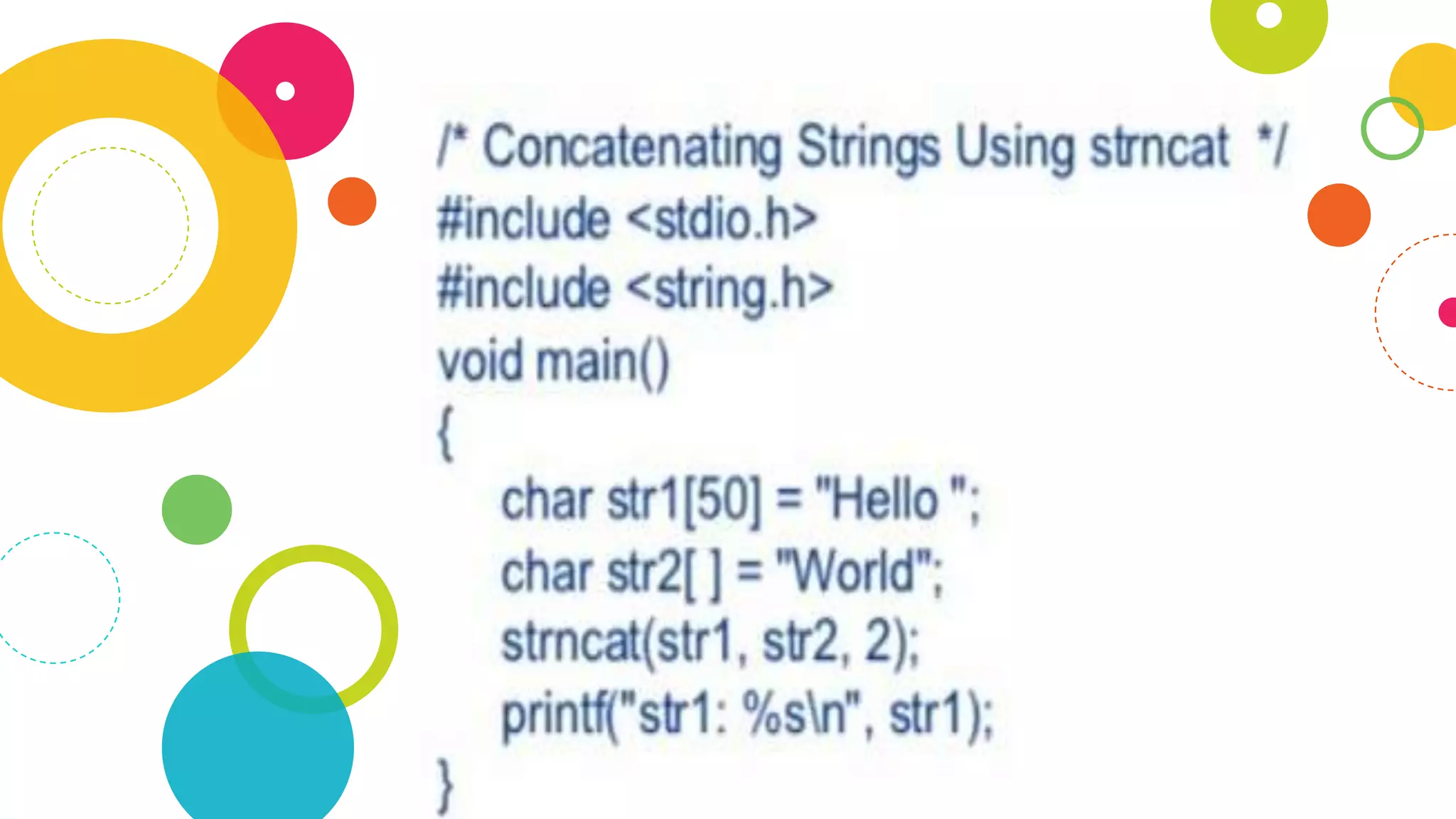 /* Concatenating Strings Using strncat */
#include <stdio.h>
#include <string.h>
void main()
{
char str1[50] = "Hello ";
char str2[ ] = "World";
strncat(str1, str2, 2);
printf("str1: %s\n", str1);
}